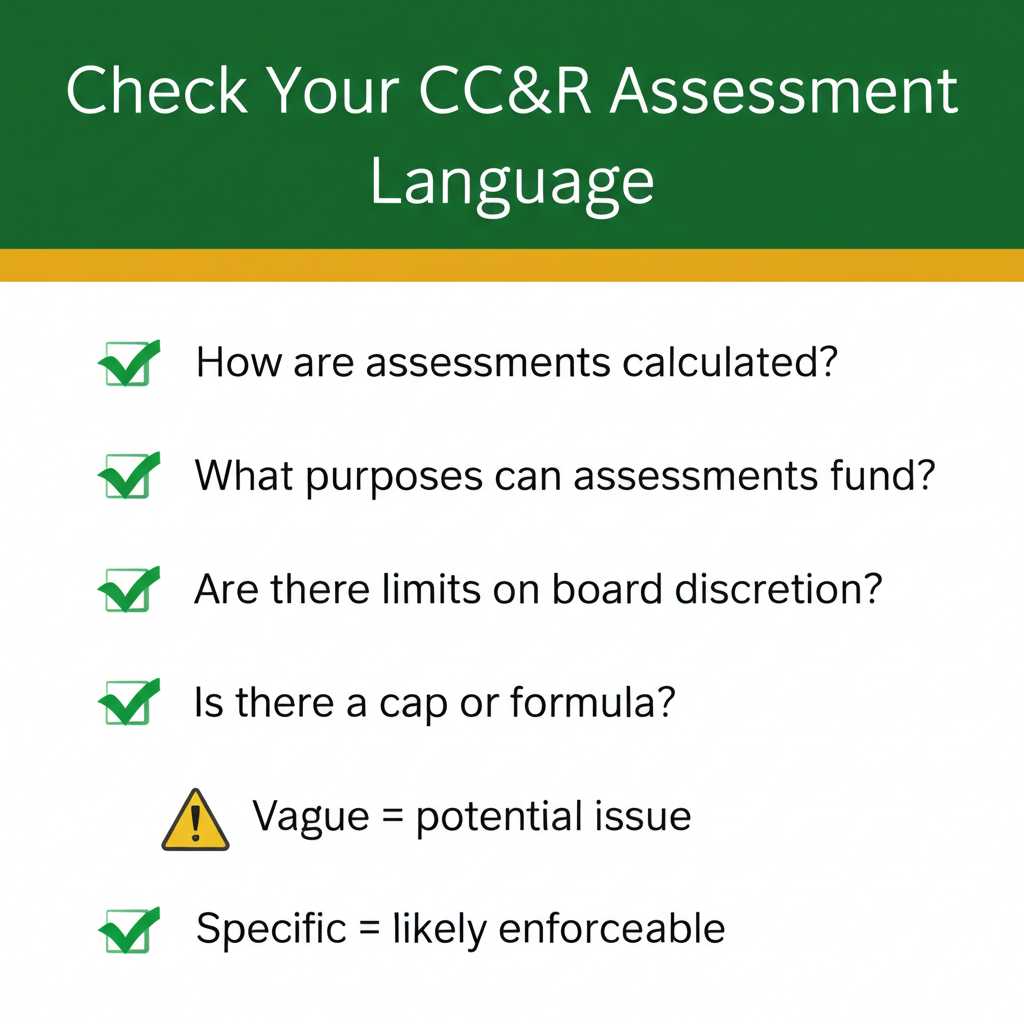 Check Your CC&R Assessment Language

How are assessments calculated?

What purposes can assessments fund?

Are there limits on board discretion?

Is there a cap or formula?

Vague = potential issue

Specific = likely enforceable